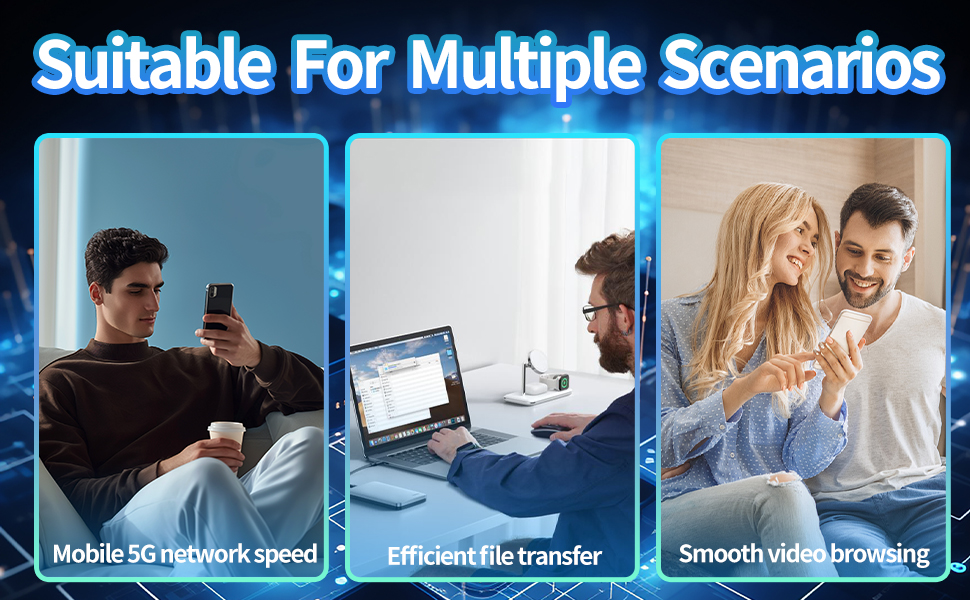 Suitable For Multiple Scenarios

Mobile 5G network speed

Efficient file transfer

Smooth video browsing